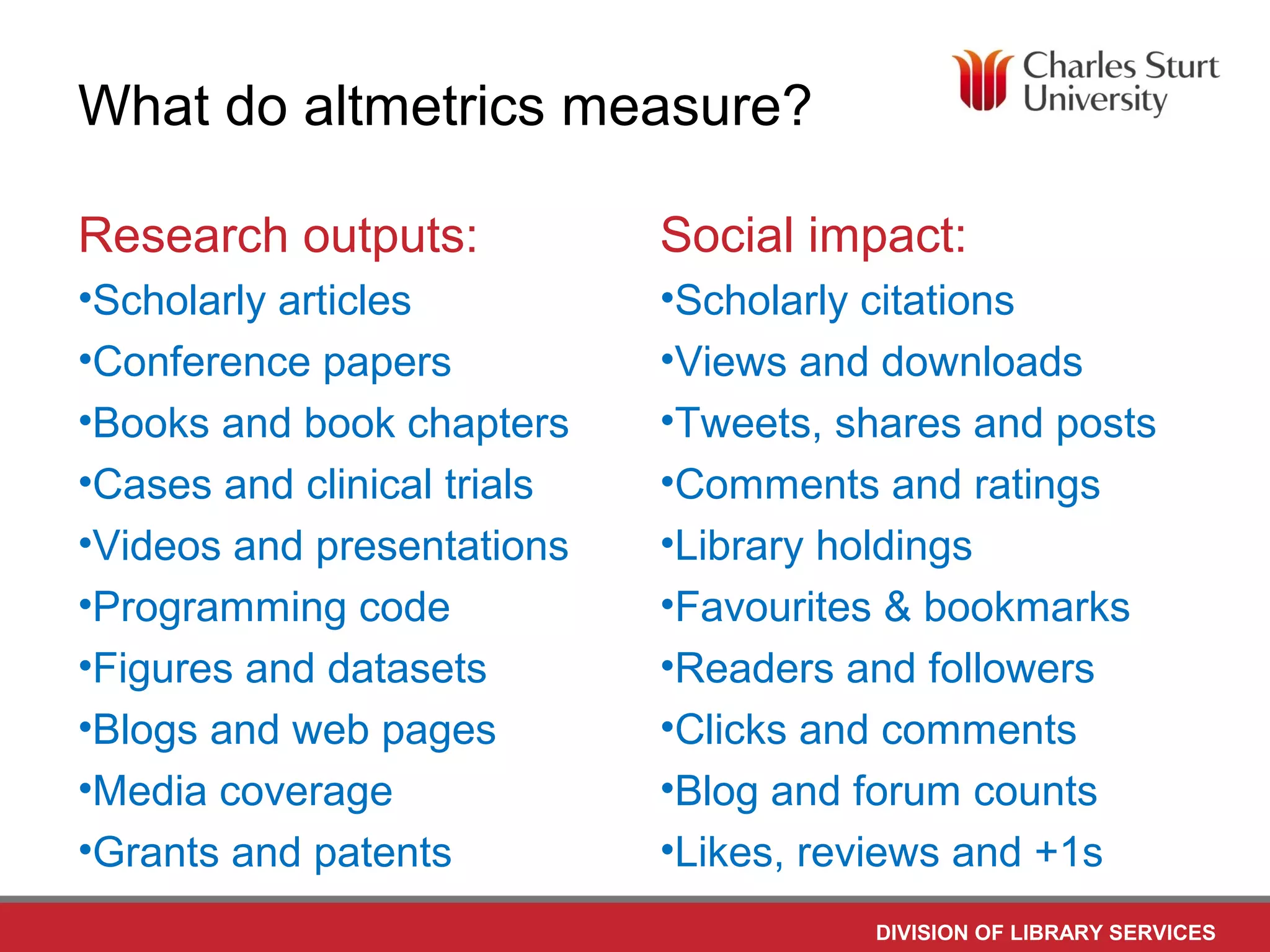 What do altmetrics measure?

Charles Sturt University

Research outputs:
•Scholarly articles
•Conference papers
•Books and book chapters
•Cases and clinical trials
•Videos and presentations
•Programming code
•Figures and datasets
•Blogs and web pages
•Media coverage
•Grants and patents

Social impact:
•Scholarly citations
•Views and downloads
•Tweets, shares and posts
•Comments and ratings
•Library holdings
•Favourites & bookmarks
•Readers and followers
•Clicks and comments
•Blog and forum counts
•Likes, reviews and +1s

DIVISION OF LIBRARY SERVICES